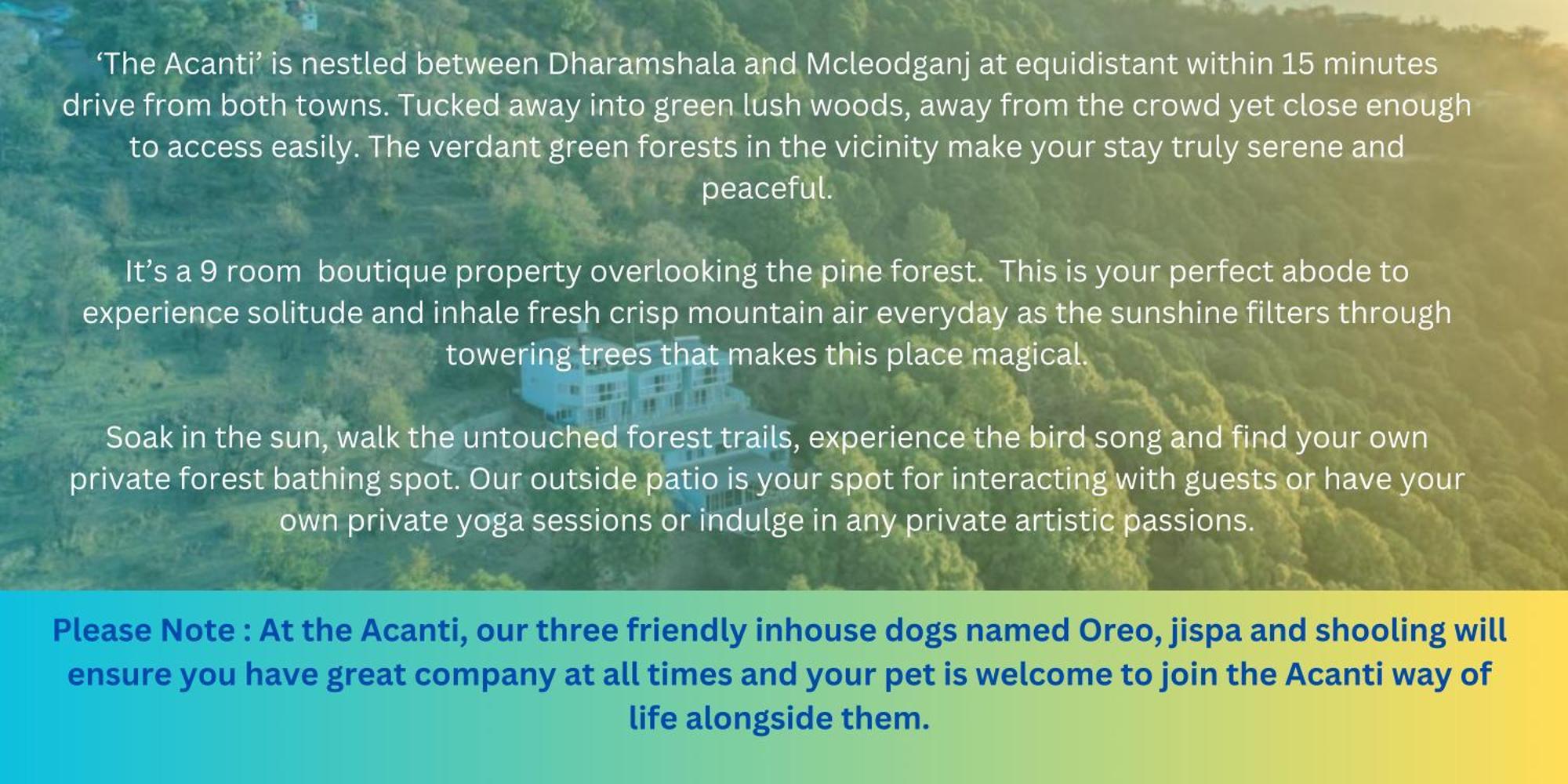 ‘The Acanti’ is nestled between Dharamshala and Mcleodganj at equidistant within 15 minutes drive from both towns. Tucked away into green lush woods, away from the crowd yet close enough to access easily. The verdant green forests in the vicinity make your stay truly serene and peaceful.

It’s a 9 room  boutique property overlooking the pine forest.  This is your perfect abode to experience solitude and inhale fresh crisp mountain air everyday as the sunshine filters through towering trees that makes this place magical.

Soak in the sun, walk the untouched forest trails, experience the bird song and find your own private forest bathing spot. Our outside patio is your spot for interacting with guests or have your own private yoga sessions or indulge in any private artistic passions.

Please Note : At the Acanti, our three friendly inhouse dogs named Oreo, jispa and shooling will ensure you have great company at all times and your pet is welcome to join the Acanti way of life alongside them.